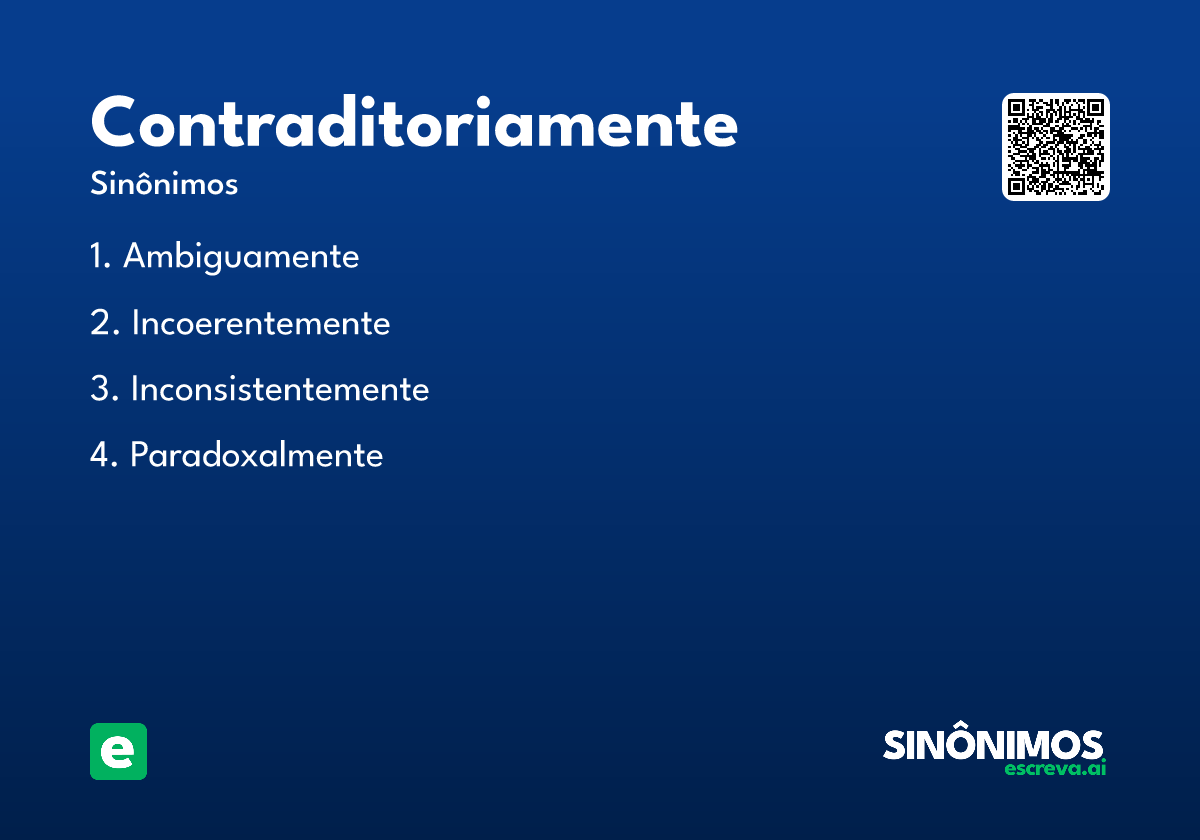 Contraditoriamente
Sinônimos

1. Ambiguamente
2. Incoerentemente
3. Inconsistentemente
4. Paradoxalmente

e

SINÔNIMOS
escreva.ai